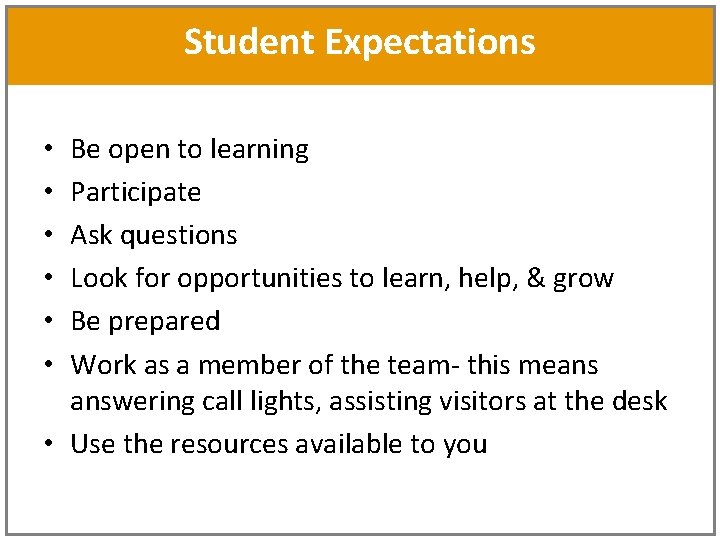 Student Expectations

• Be open to learning
• Participate
• Ask questions
• Look for opportunities to learn, help, & grow
• Be prepared
• Work as a member of the team- this means answering call lights, assisting visitors at the desk
• Use the resources available to you